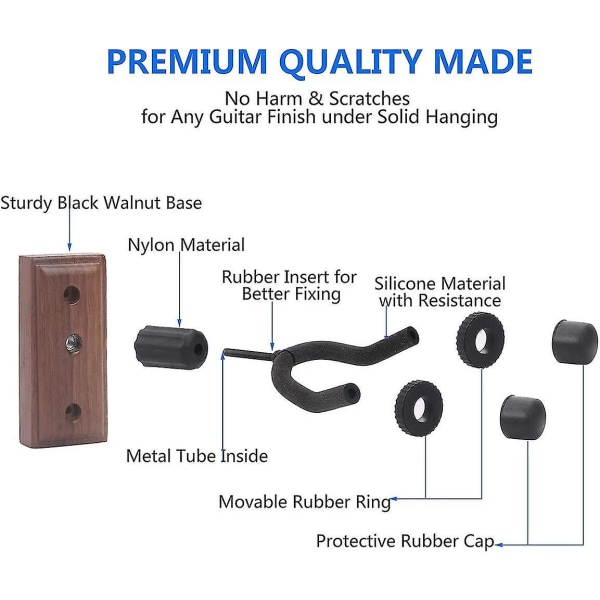 PREMIUM QUALITY MADE

No Harm & Scratches
for Any Guitar Finish under Solid Hanging

Sturdy Black Walnut Base

Nylon Material

Rubber Insert for Better Fixing

Silicone Material with Resistance

Metal Tube Inside

Movable Rubber Ring

Protective Rubber Cap